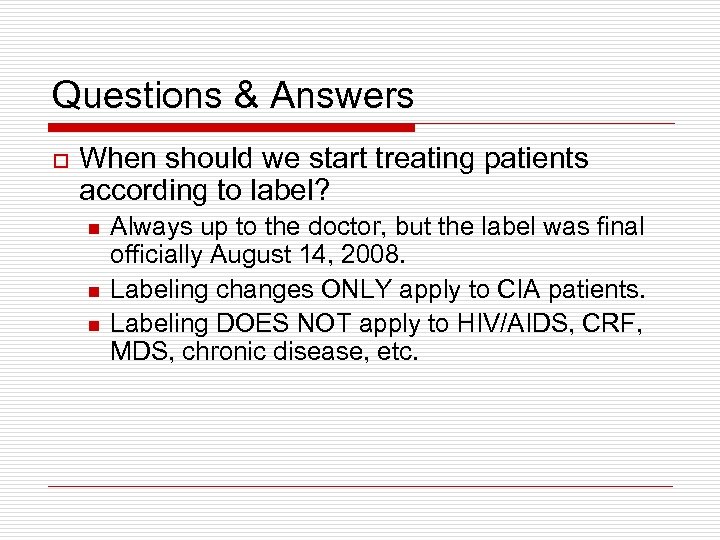 Questions & Answers

When should we start treating patients according to label?

Always up to the doctor, but the label was final officially August 14, 2008.

Labeling changes ONLY apply to CIA patients.

Labeling DOES NOT apply to HIV/AIDS, CRF, MDS, chronic disease, etc.